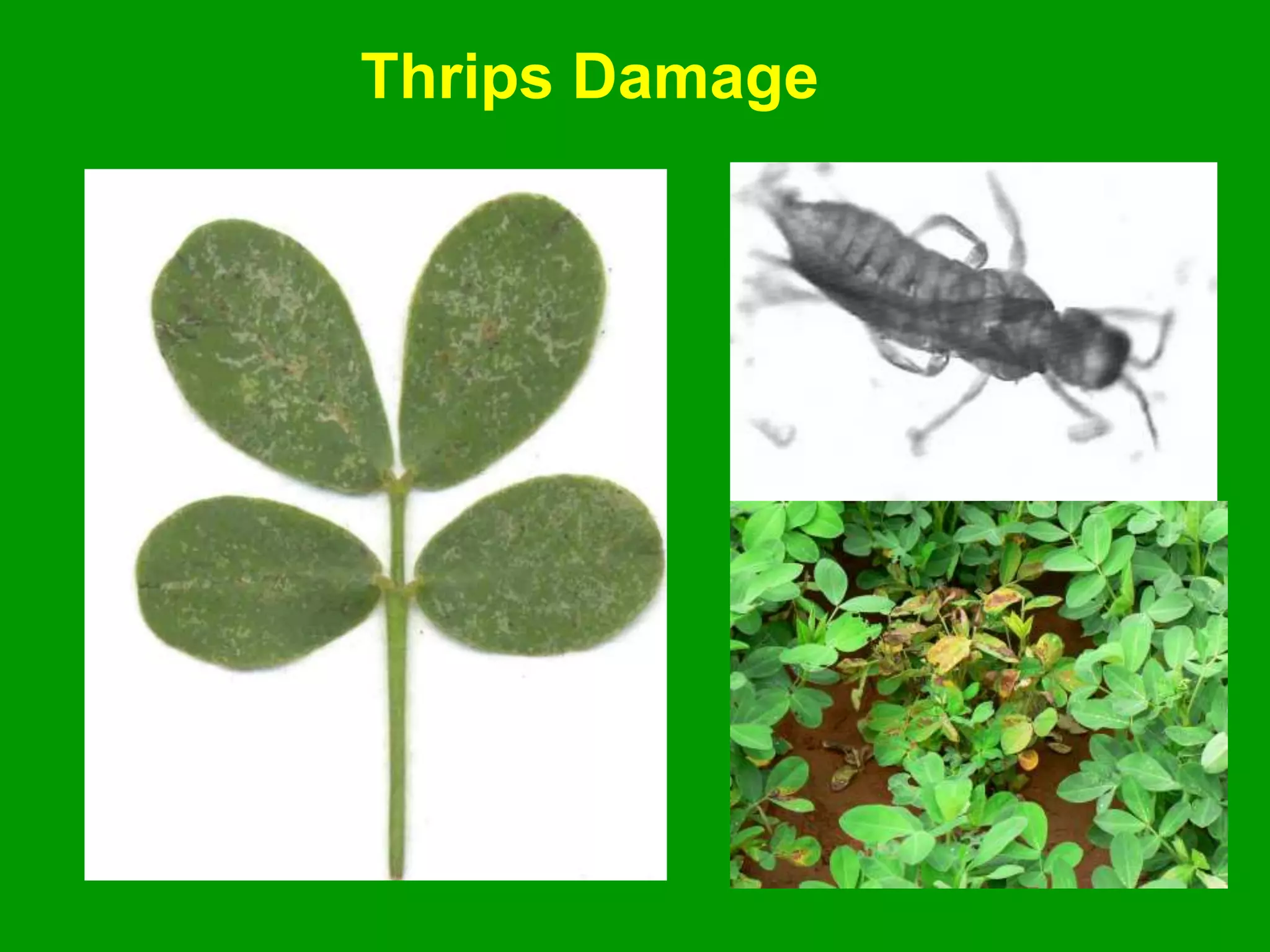 Thrips Damage